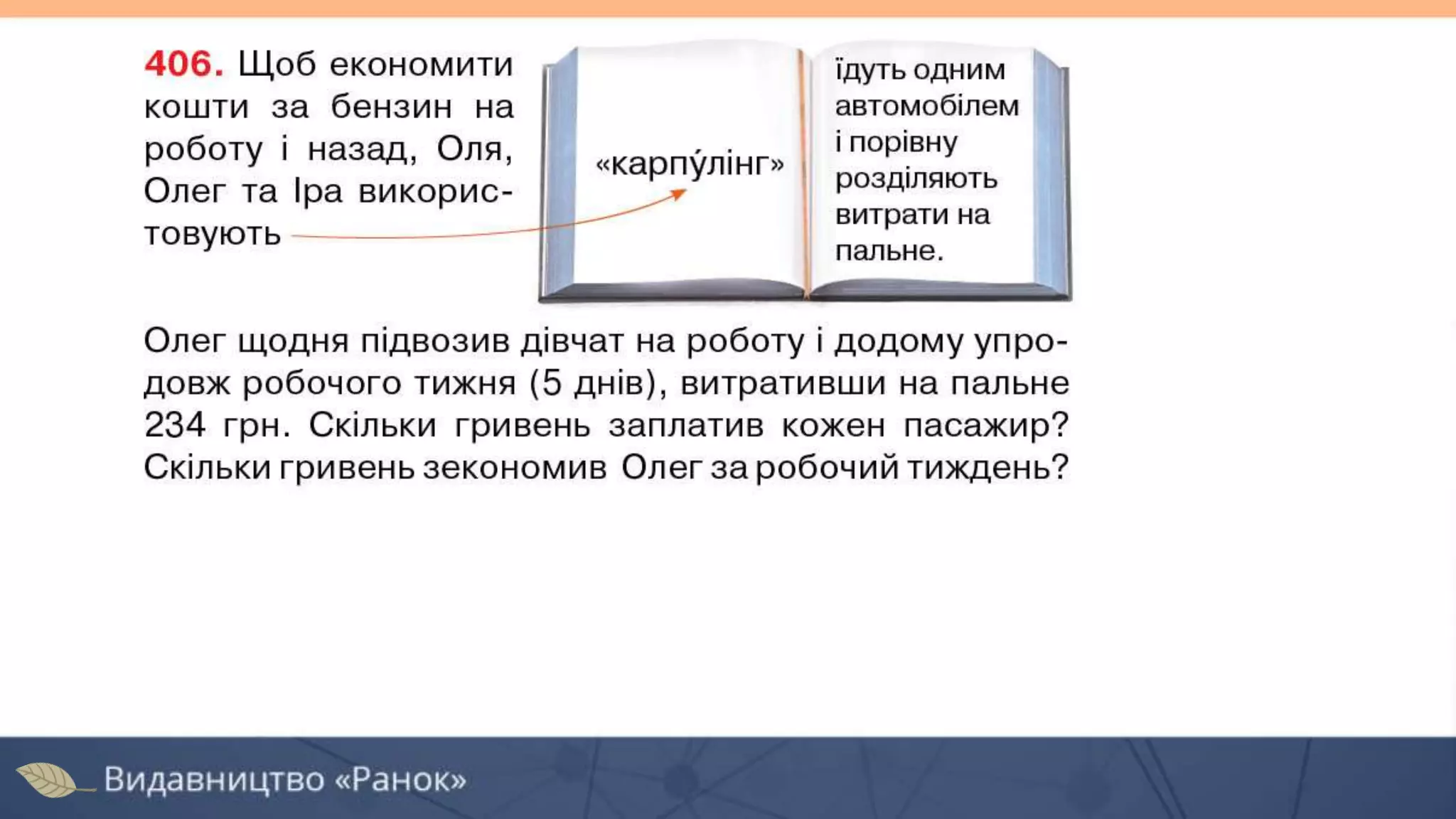 406. Щоб економити кошти за бензин на роботу і назад, Оля, Олег та Іра використовують

«карпу́лінг»

їдуть одним автомобілем і порівну розділяють витрати на пальне.

Олег щодня підвозив дівчат на роботу і додому упродовж робочого тижня (5 днів), витративши на пальне 234 грн. Скільки гривень заплатив кожен пасажир? Скільки гривень зекономив Олег за робочий тиждень?

Видавництво «Ранок»